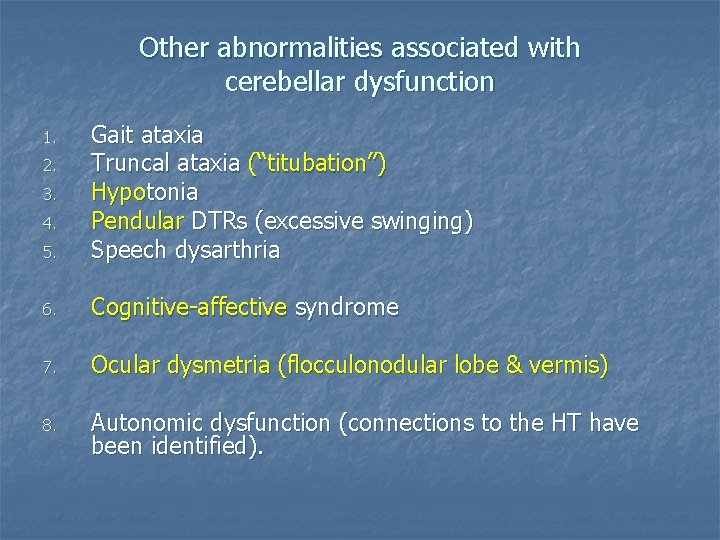 Other abnormalities associated with cerebellar dysfunction

1. Gait ataxia
2. Truncal ataxia ("titubation")
3. Hypotonia
4. Pendular DTRs (excessive swinging)
5. Speech dysarthria

6. Cognitive-affective syndrome

7. Ocular dysmetria (flocculonodular lobe & vermis)

8. Autonomic dysfunction (connections to the HT have been identified).